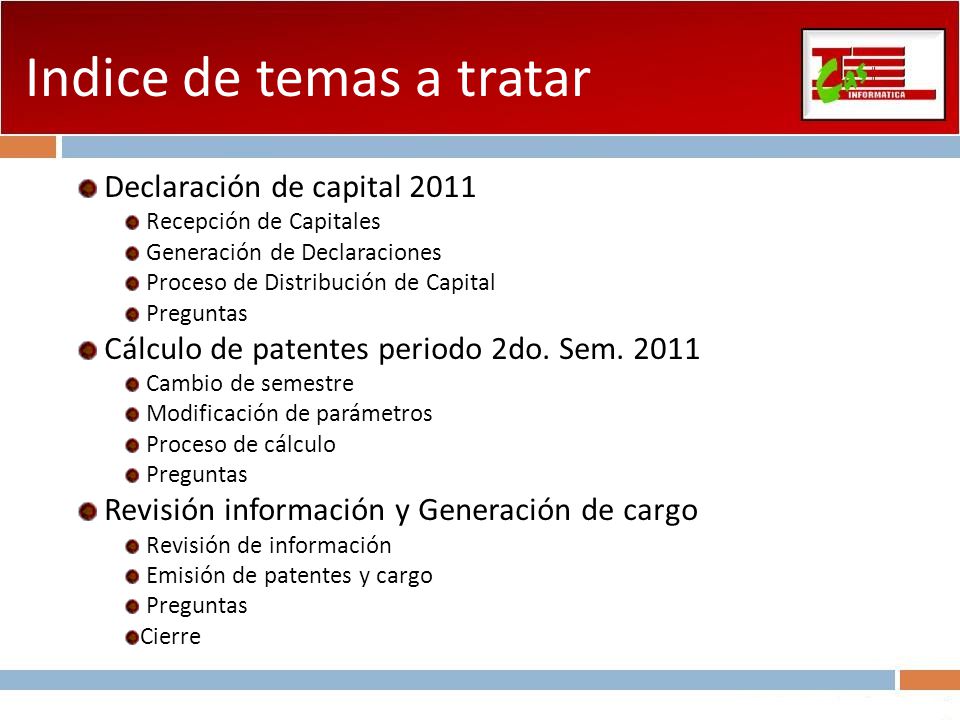 Indice de temas a tratar

Cas INFORMATICA

Declaración de capital 2011
Recepción de Capitales
Generación de Declaraciones
Proceso de Distribución de Capital
Preguntas
Cálculo de patentes periodo 2do. Sem. 2011
Cambio de semestre
Modificación de parámetros
Proceso de cálculo
Preguntas
Revisión información y Generación de cargo
Revisión de información
Emisión de patentes y cargo
Preguntas
Cierre